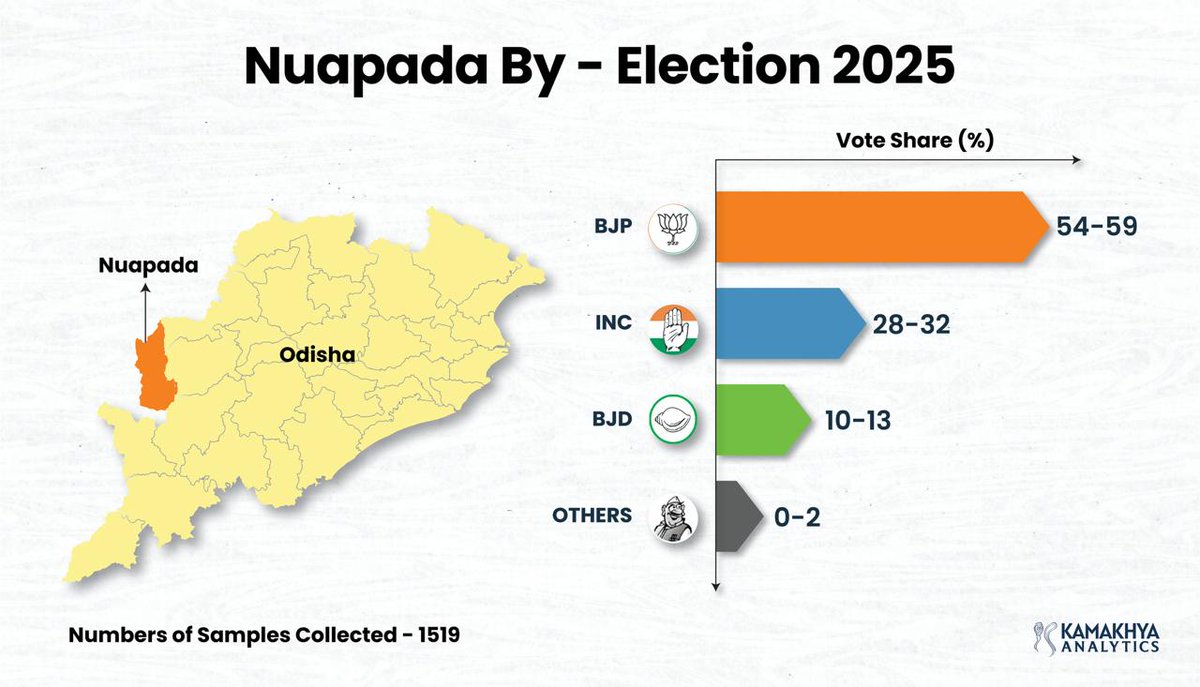 Nuapada By - Election 2025

Nuapada

Odisha

Vote Share (%)

BJP 54-59

INC 28-32

BJD 10-13

OTHERS 0-2

Numbers of Samples Collected - 1519

KAMAKHYA ANALYTICS